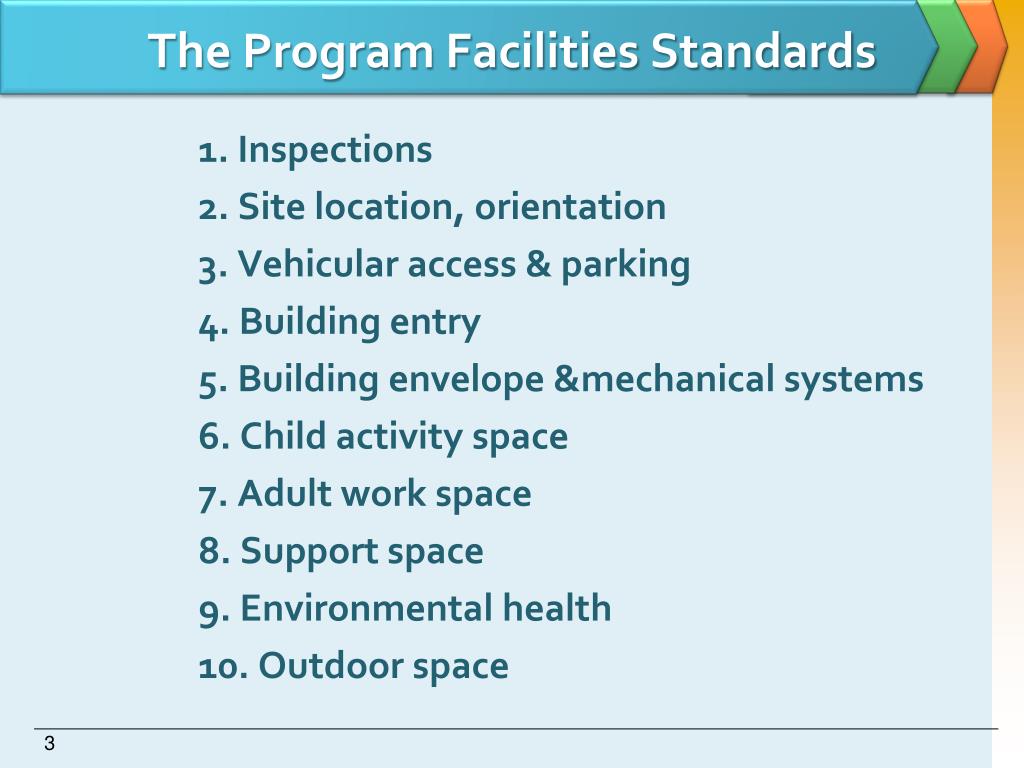 The Program Facilities Standards

1. Inspections
2. Site location, orientation
3. Vehicular access & parking
4. Building entry
5. Building envelope &mechanical systems
6. Child activity space
7. Adult work space
8. Support space
9. Environmental health
10. Outdoor space

3